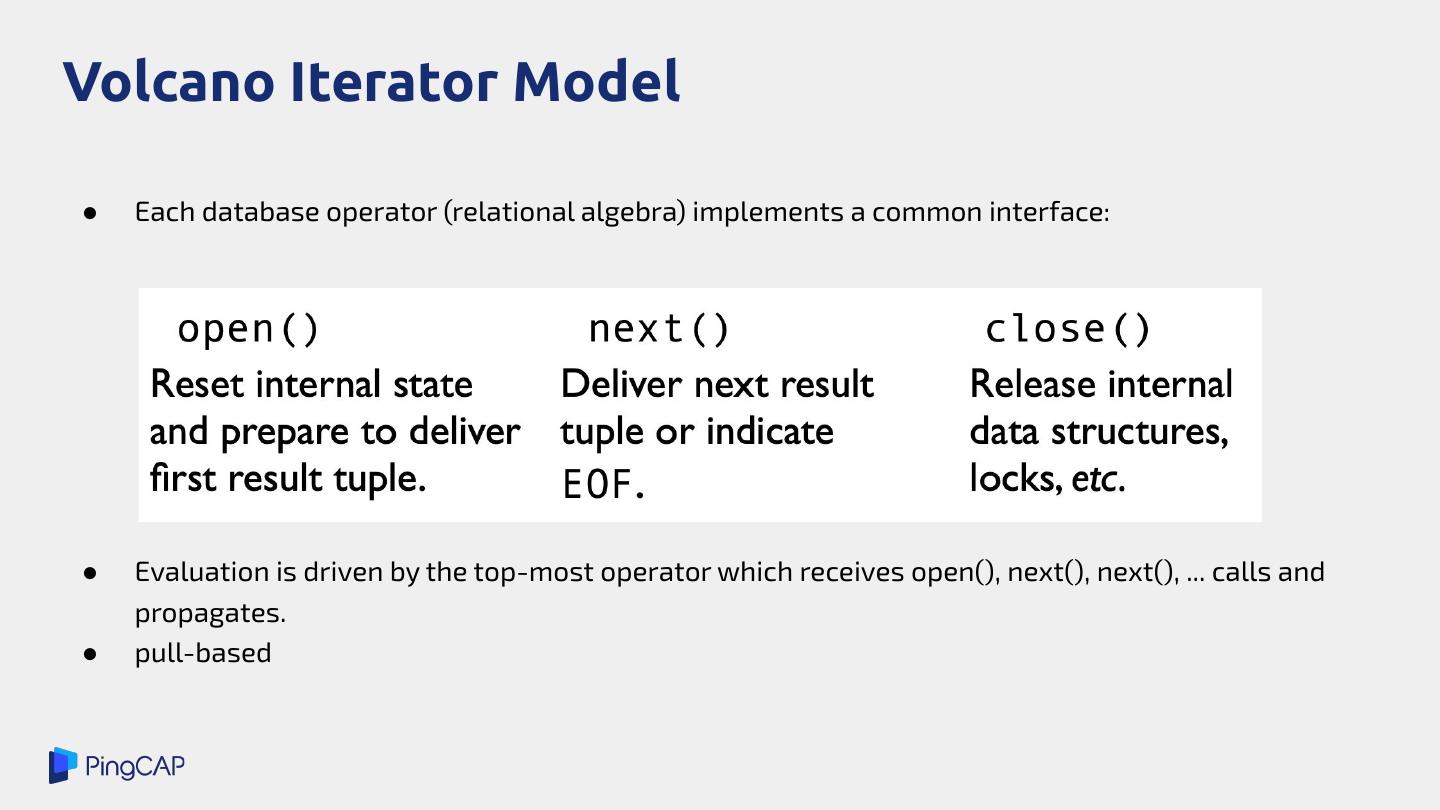 Volcano Iterator Model

● Each database operator (relational algebra) implements a common interface:

open()
Reset internal state and prepare to deliver first result tuple.

next()
Deliver next result tuple or indicate EOF.

close()
Release internal data structures, locks, etc.

● Evaluation is driven by the top-most operator which receives open(), next(), next(), ... calls and propagates.
● pull-based

PingCAP